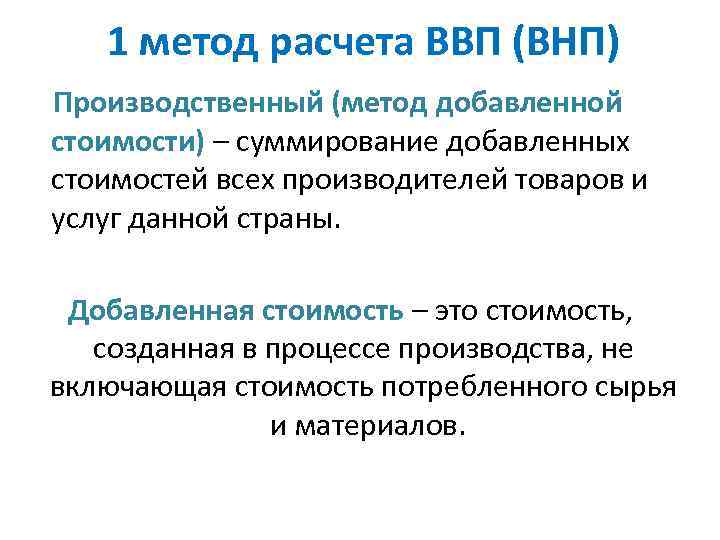 1 метод расчета ВВП (ВНП)

Производственный (метод добавленной стоимости) – суммирование добавленных стоимостей всех производителей товаров и услуг данной страны.

Добавленная стоимость – это стоимость, созданная в процессе производства, не включающая стоимость потребленного сырья и материалов.